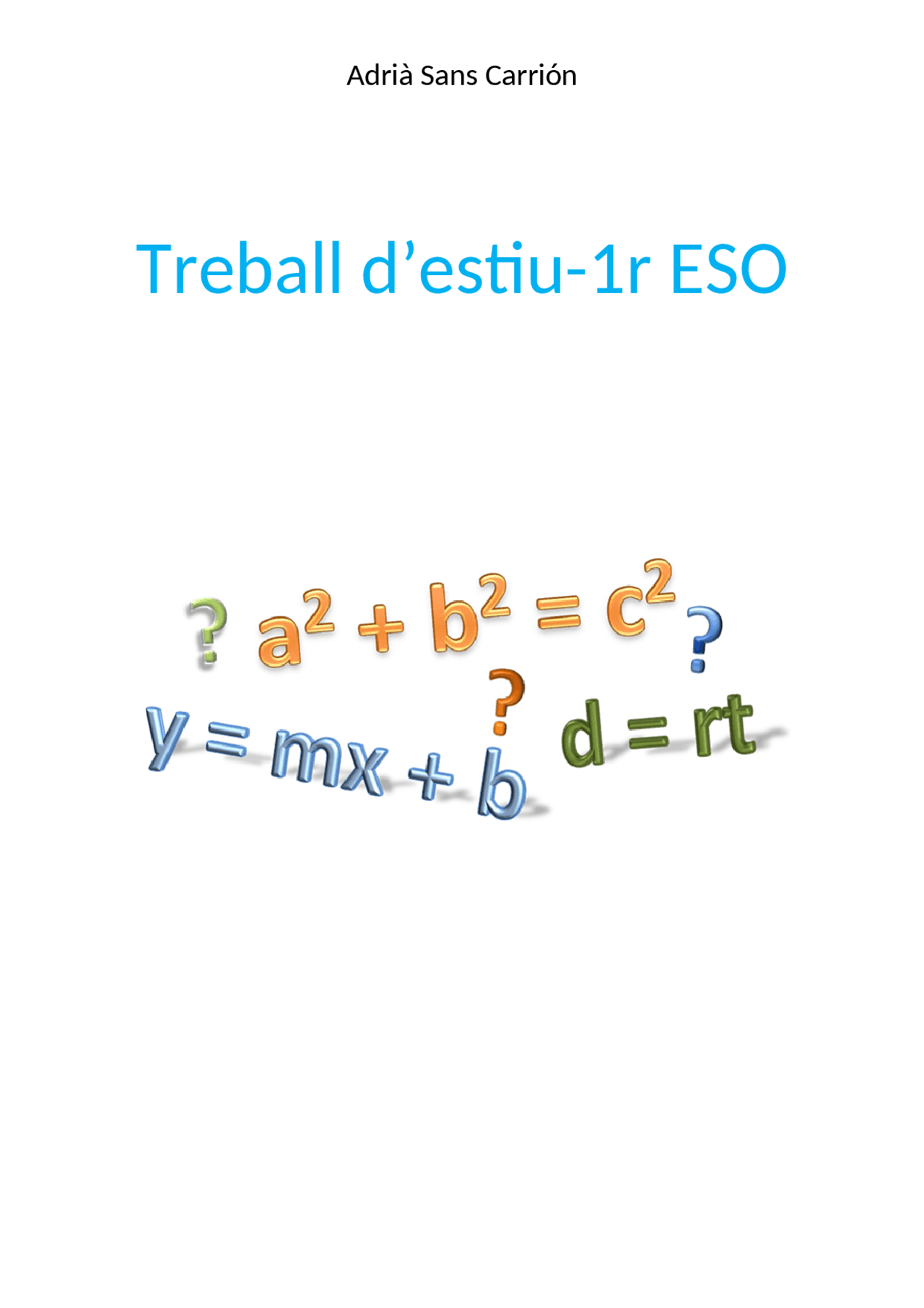 Adrià Sans Carrión

Treball d’estiu-1r ESO

? $a^2 + b^2 = c^2$ ?

$y = mx + b$ ? $d = rt$